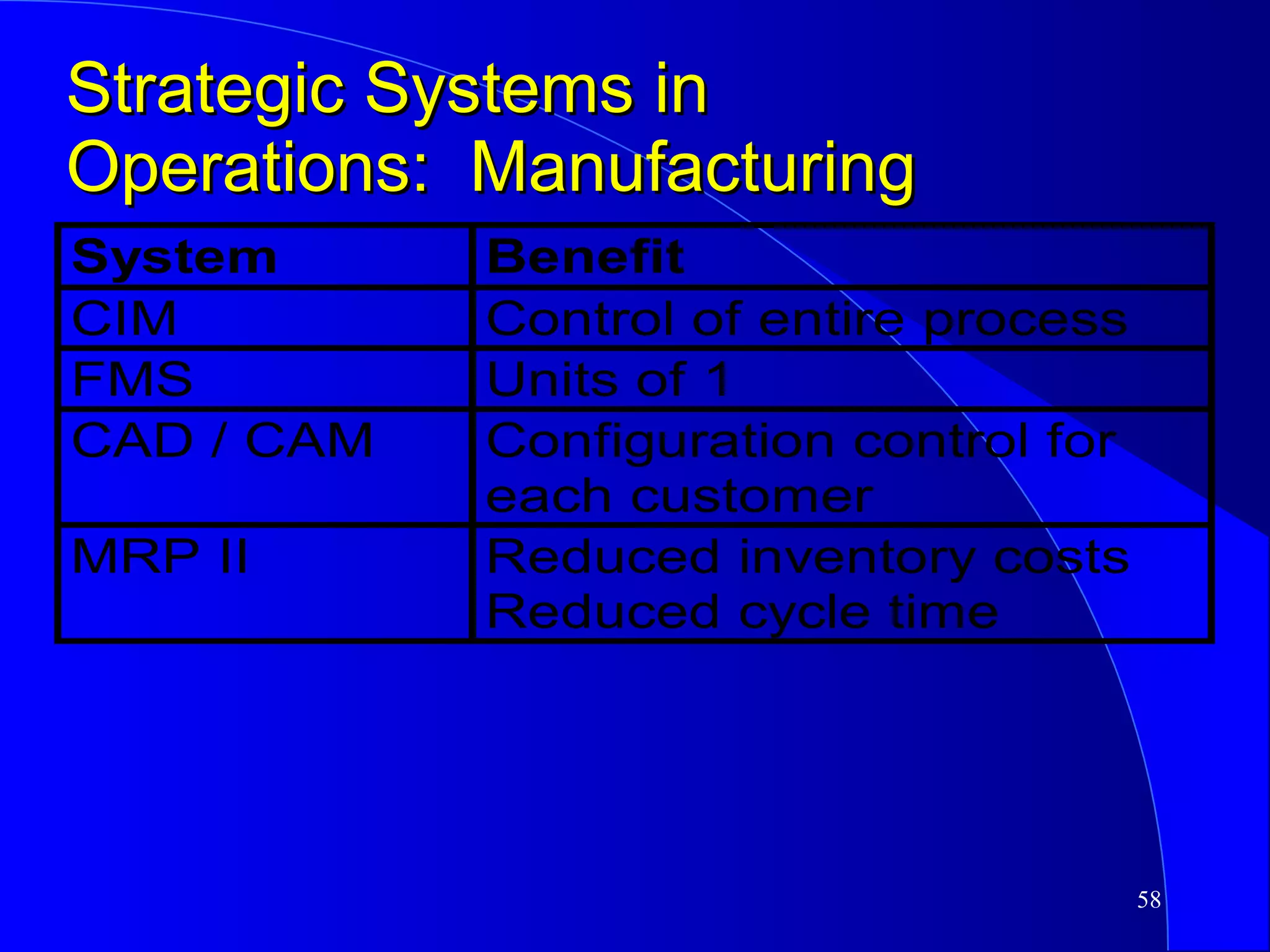 Strategic Systems in Operations:  Manufacturing

| System | Benefit |
|---|---|
| CIM | Control of entire process |
| FMS | Units of 1 |
| CAD / CAM | Configuration control for each customer |
| MRP II | Reduced inventory costs Reduced cycle time |

58